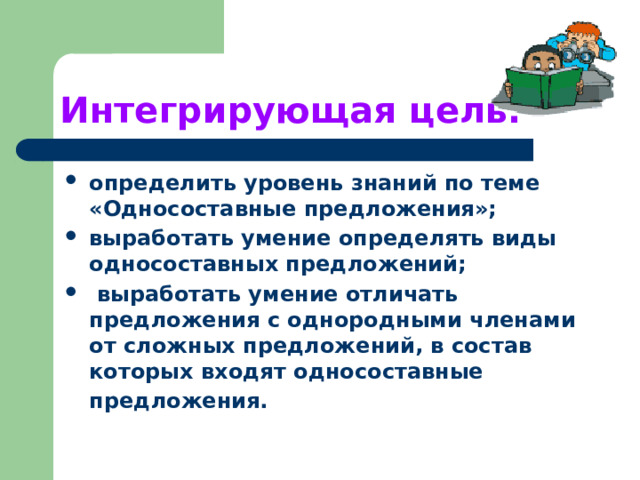 Интегрирующая цель:

• определить уровень знаний по теме «Односоставные предложения»;
• выработать умение определять виды односоставных предложений;
• выработать умение отличать предложения с однородными членами от сложных предложений, в состав которых входят односоставные предложения.